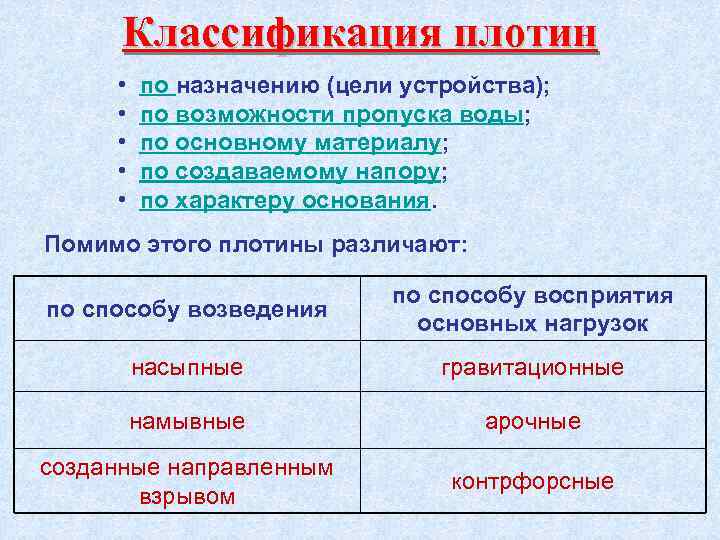 Классификация плотин

• по назначению (цели устройства);
• по возможности пропуска воды;
• по основному материалу;
• по создаваемому напору;
• по характеру основания.

Помимо этого плотины различают:

| по способу возведения | по способу восприятия основных нагрузок |
|---|---|
| насыпные | гравитационные |
| намывные | арочные |
| созданные направленным взрывом | контрфорсные |